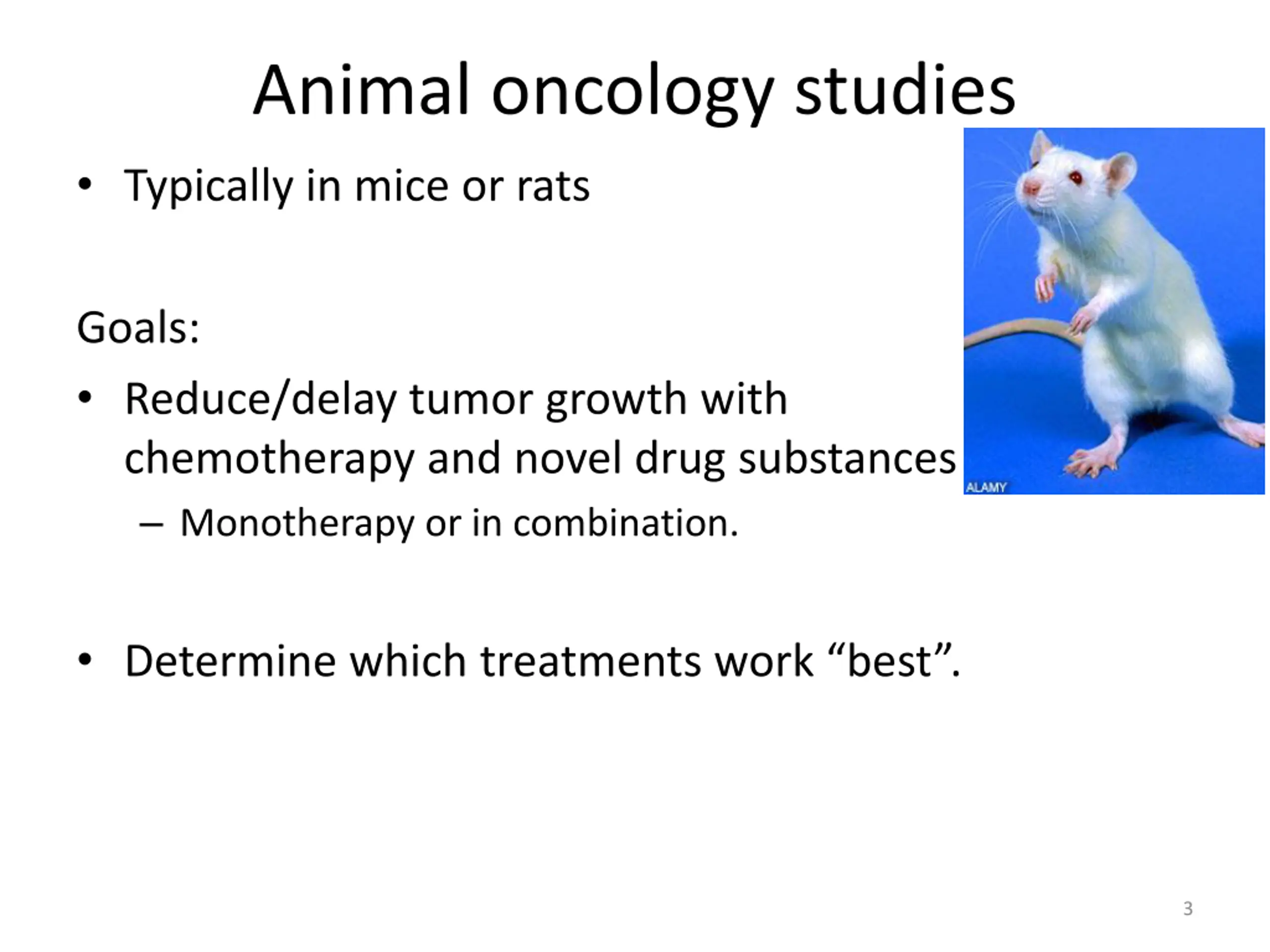 Animal oncology studies

• Typically in mice or rats

Goals:

• Reduce/delay tumor growth with chemotherapy and novel drug substances
– Monotherapy or in combination.

• Determine which treatments work “best”.

ALAMY

3